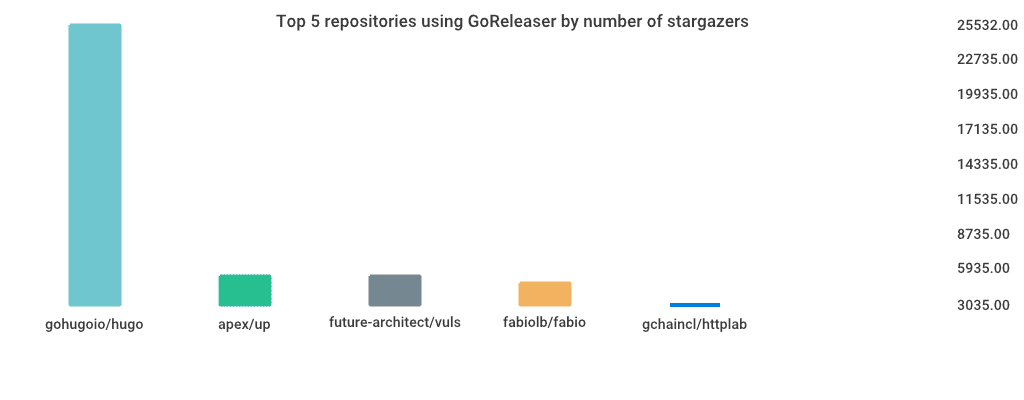 Top 5 repositories using GoReleaser by number of stargazers

25532.00
22735.00
19935.00
17135.00
14335.00
11535.00
8735.00
5935.00
3035.00

gohugoio/hugo
apex/up
future-architect/vuls
fabiolb/fabio
gchaincl/httplab